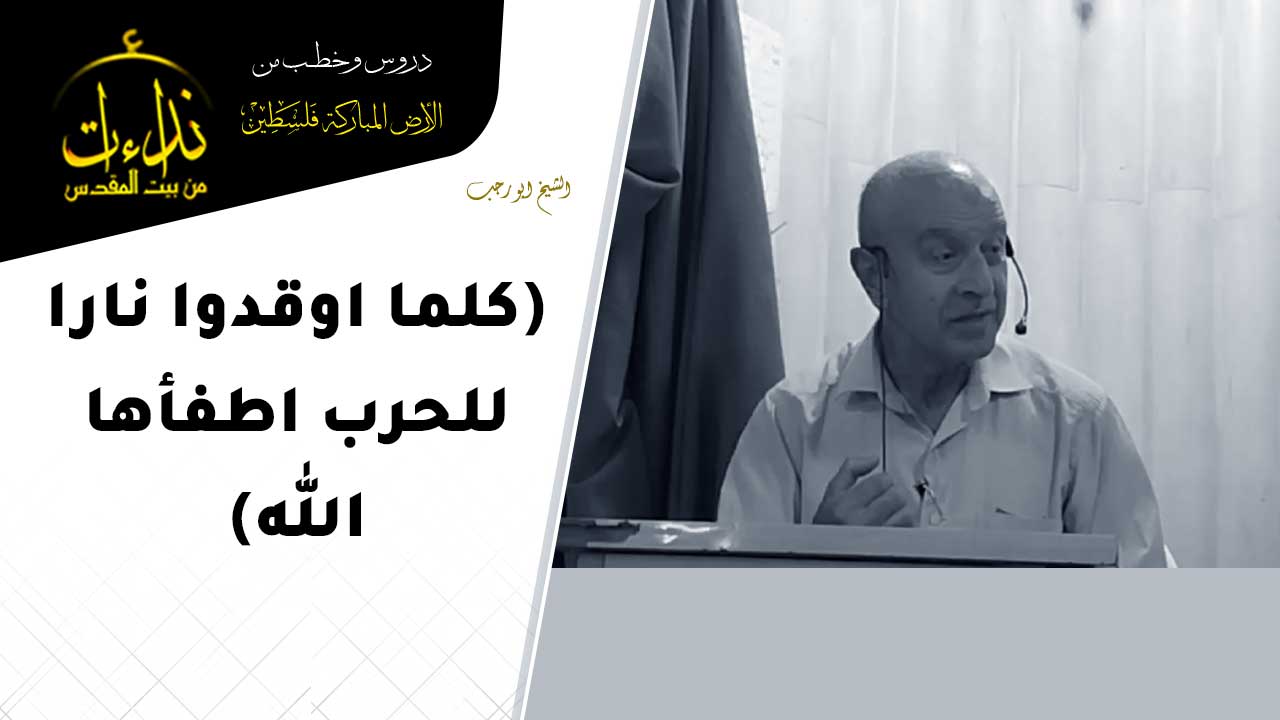 نداءات
من بيت المقدس

دروس وخطب من
الأرض المباركة فلسطين

الشيخ ابو رجب

(كلما اوقدوا نارا للحرب اطفأها الله)